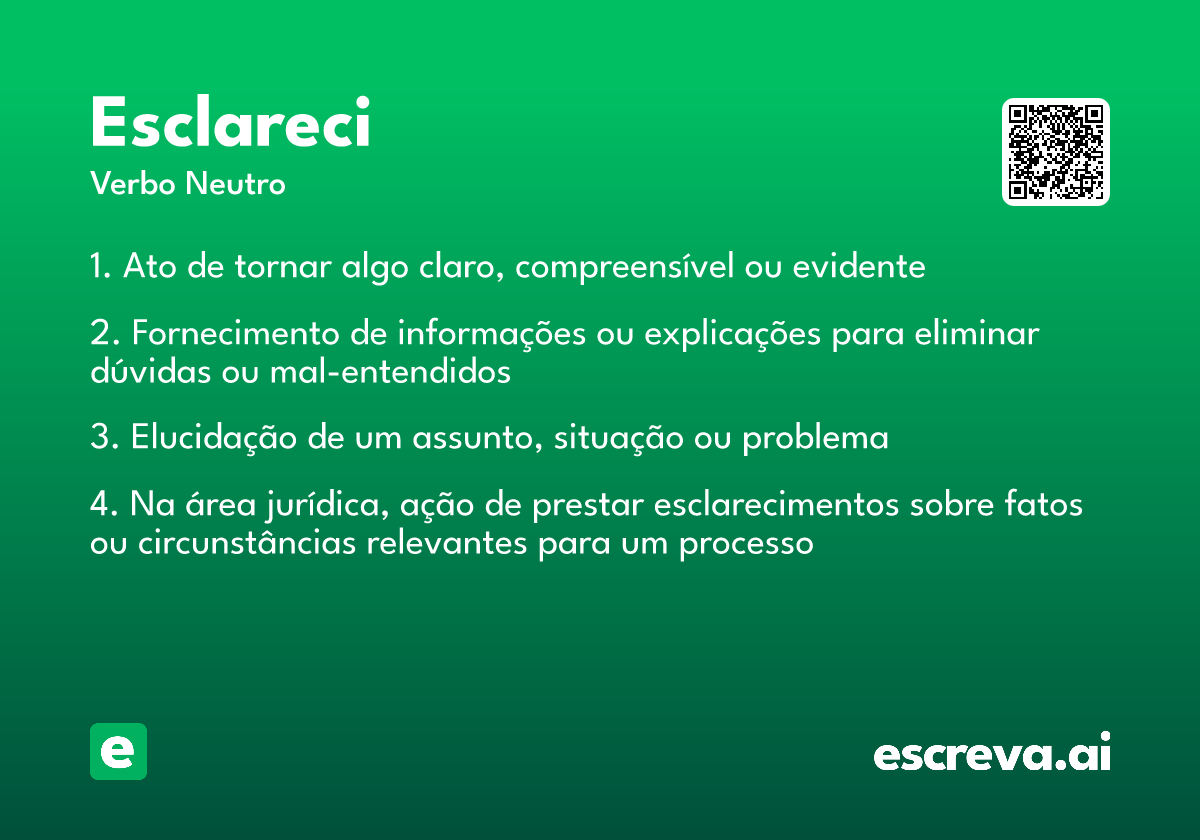 Esclareci
Verbo Neutro

1. Ato de tornar algo claro, compreensível ou evidente

2. Fornecimento de informações ou explicações para eliminar dúvidas ou mal-entendidos

3. Elucidação de um assunto, situação ou problema

4. Na área jurídica, ação de prestar esclarecimentos sobre fatos ou circunstâncias relevantes para um processo

e

escreva.ai